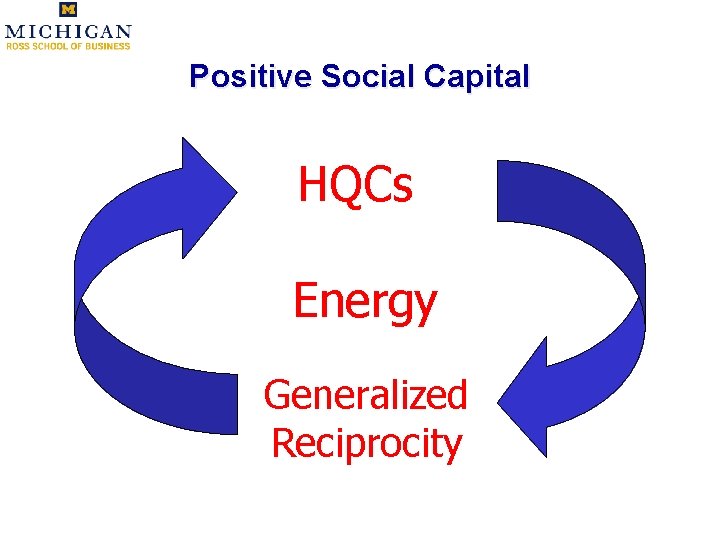 M
MICHIGAN
ROSS SCHOOL OF BUSINESS

Positive Social Capital

HQCs

Energy

Generalized Reciprocity